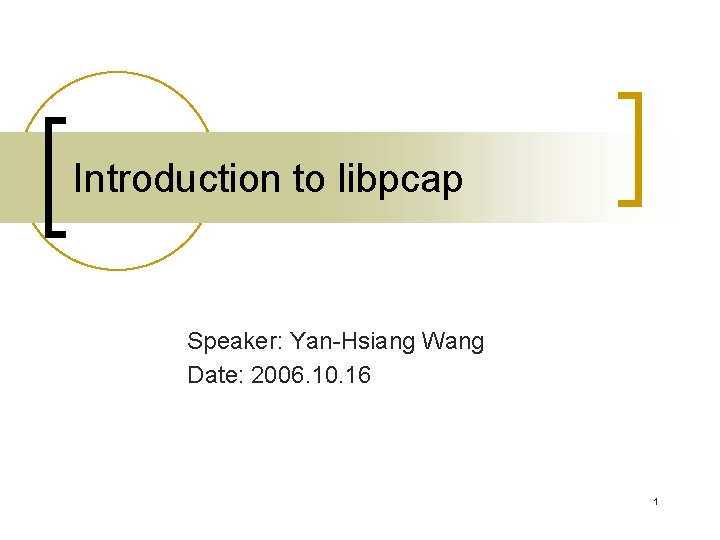 Introduction to libpcap

Speaker: Yan-Hsiang Wang
Date: 2006.10.16

1